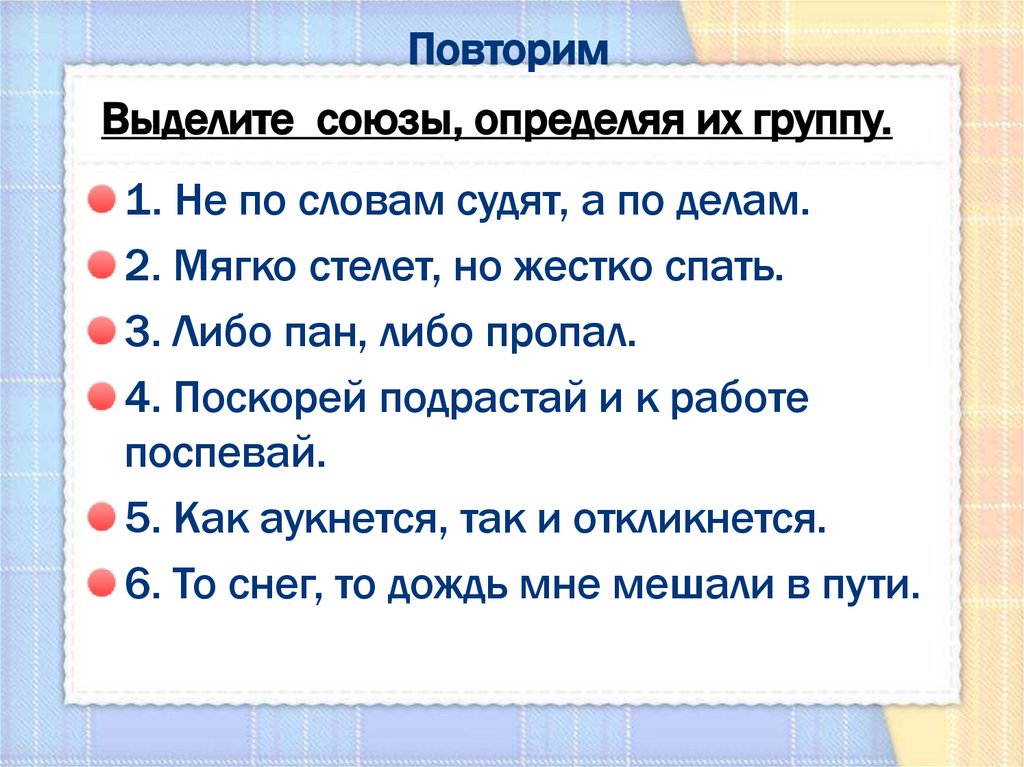 Повторим

Выделите союзы, определяя их группу.

1. Не по словам судят, а по делам.

2. Мягко стелет, но жестко спать.

3. Либо пан, либо пропал.

4. Поскорей подрастай и к работе поспевай.

5. Как аукнется, так и откликнется.

6. То снег, то дождь мне мешали в пути.